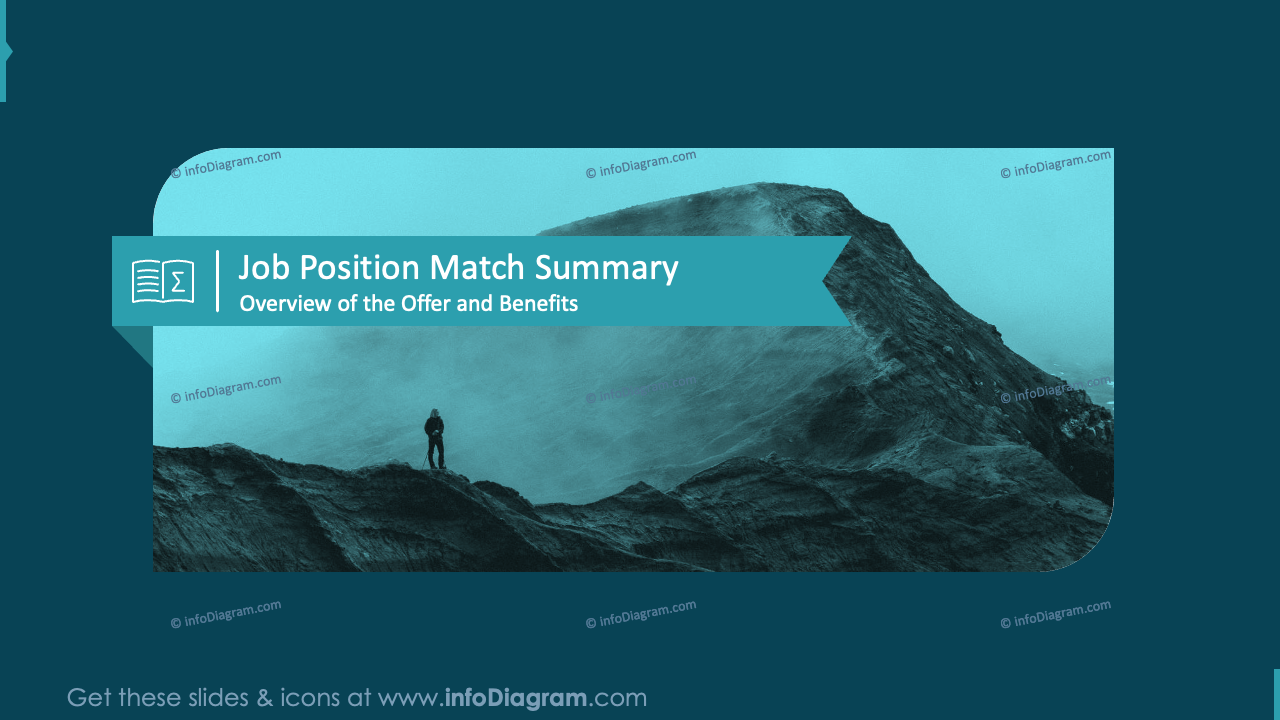 © infoDiagram.com © infoDiagram.com © infoDiagram.com

Job Position Match Summary
Overview of the Offer and Benefits

© infoDiagram.com © infoDiagram.com © infoDiagram.com

© infoDiagram.com © infoDiagram.com © infoDiagram.com

Get these slides & icons at www.infoDiagram.com